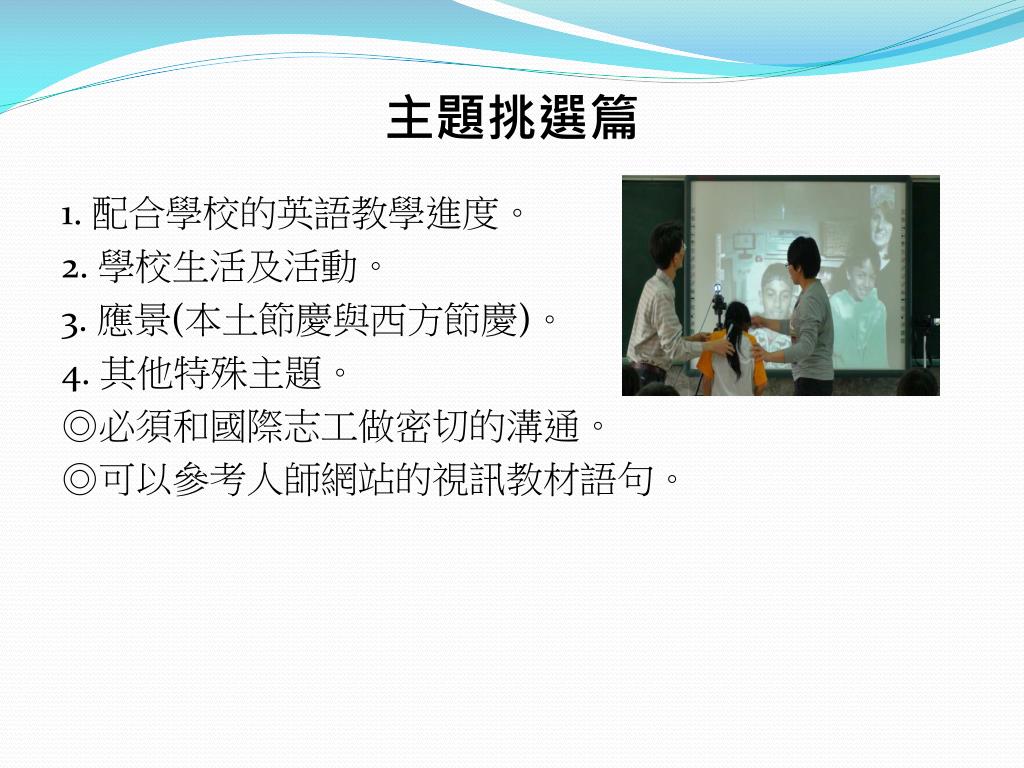 主題挑選篇

1. 配合學校的英語教學進度。
2. 學校生活及活動。
3. 應景(本土節慶與西方節慶)。
4. 其他特殊主題。
◎必須和國際志工做密切的溝通。
◎可以參考人師網站的視訊教材語句。